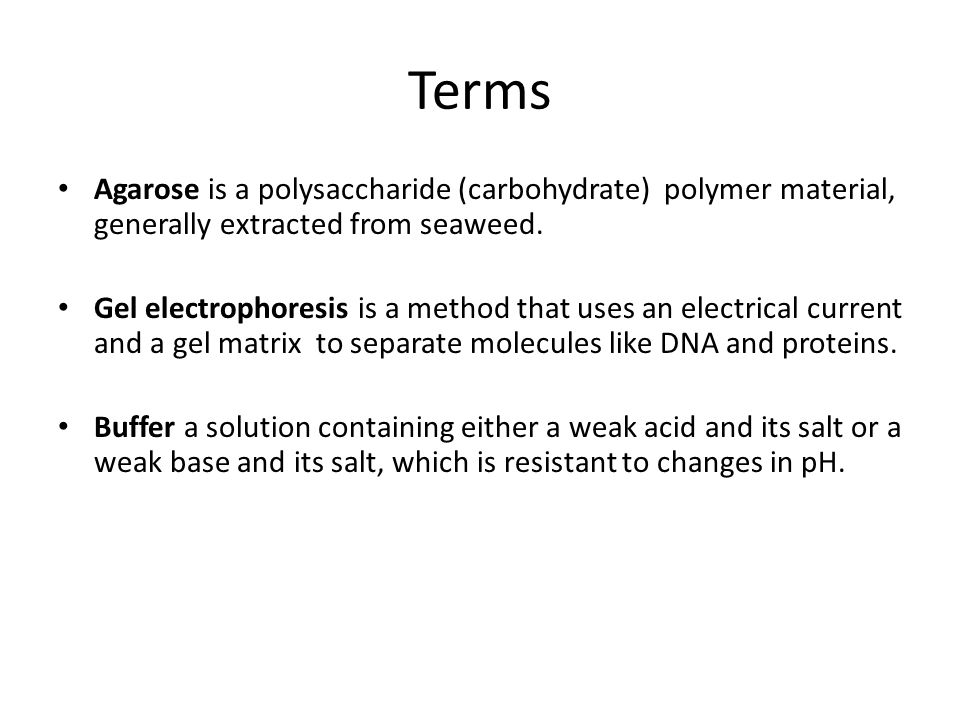 Terms

• Agarose is a polysaccharide (carbohydrate) polymer material, generally extracted from seaweed.

• Gel electrophoresis is a method that uses an electrical current and a gel matrix to separate molecules like DNA and proteins.

• Buffer a solution containing either a weak acid and its salt or a weak base and its salt, which is resistant to changes in pH.